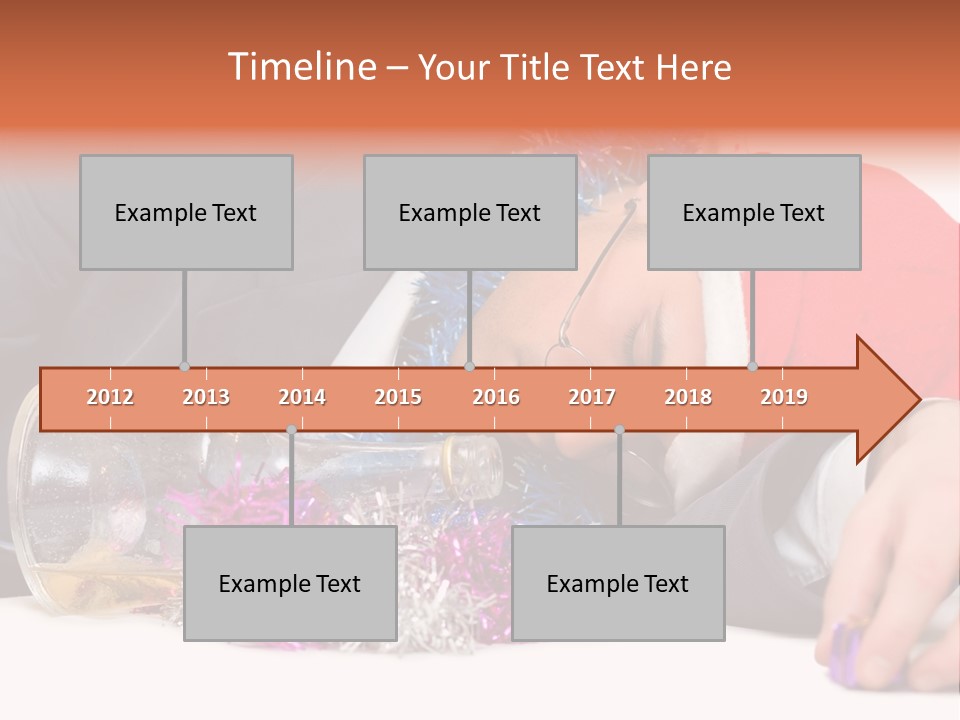 Timeline – Your Title Text Here

Example Text

Example Text

Example Text

2012 2013 2014 2015 2016 2017 2018 2019

Example Text

Example Text